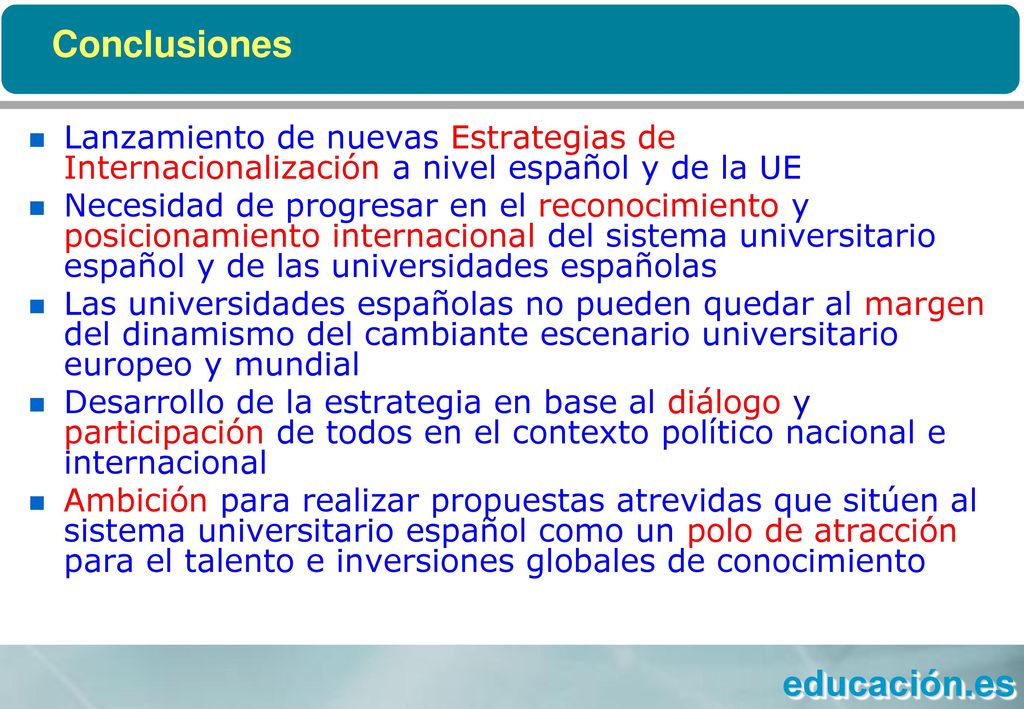 Conclusiones

- Lanzamiento de nuevas Estrategias de Internacionalización a nivel español y de la UE
- Necesidad de progresar en el reconocimiento y posicionamiento internacional del sistema universitario español y de las universidades españolas
- Las universidades españolas no pueden quedar al margen del dinamismo del cambiante escenario universitario europeo y mundial
- Desarrollo de la estrategia en base al diálogo y participación de todos en el contexto político nacional e internacional
- Ambición para realizar propuestas atrevidas que sitúen al sistema universitario español como un polo de atracción para el talento e inversiones globales de conocimiento

educación.es